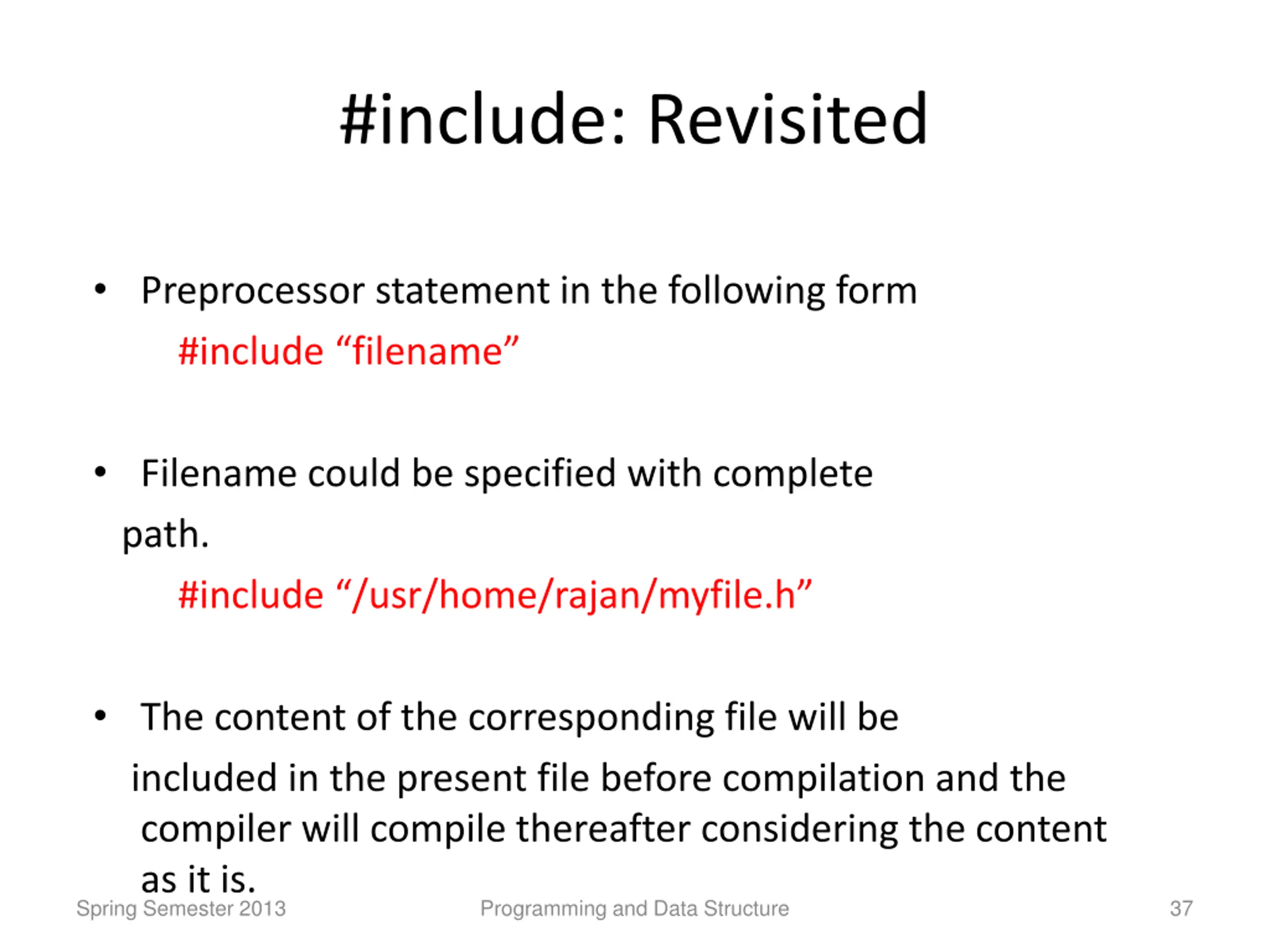 #include: Revisited

• Preprocessor statement in the following form

#include “filename”

• Filename could be specified with complete path.

#include “/usr/home/rajan/myfile.h”

• The content of the corresponding file will be included in the present file before compilation and the compiler will compile thereafter considering the content as it is.

Spring Semester 2013

Programming and Data Structure

37